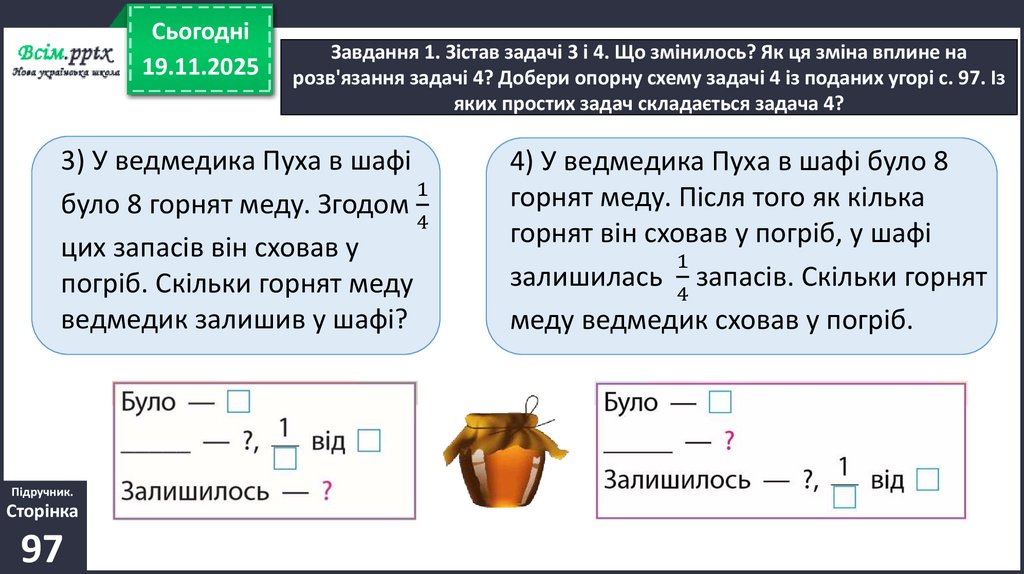 Всім.pptx
Нова українська школа

Сьогодні
19.11.2025

Завдання 1. Зістав задачі 3 і 4. Що змінилось? Як ця зміна вплине на розв'язання задачі 4? Добери опорну схему задачі 4 із поданих угорі с. 97. Із яких простих задач складається задача 4?

3) У ведмедика Пуха в шафі було 8 горнят меду. Згодом $\frac{1}{4}$ цих запасів він сховав у погріб. Скільки горнят меду ведмедик залишив у шафі?

4) У ведмедика Пуха в шафі було 8 горнят меду. Після того як кілька горнят він сховав у погріб, у шафі залишилась $\frac{1}{4}$ запасів. Скільки горнят меду ведмедик сховав у погріб.

Було — □
_____ — ?, $\frac{1}{□}$ від □
Залишилось — ?

Було — □
_____ — ?
Залишилось — ?, $\frac{1}{□}$ від □

Підручник.
Сторінка
97